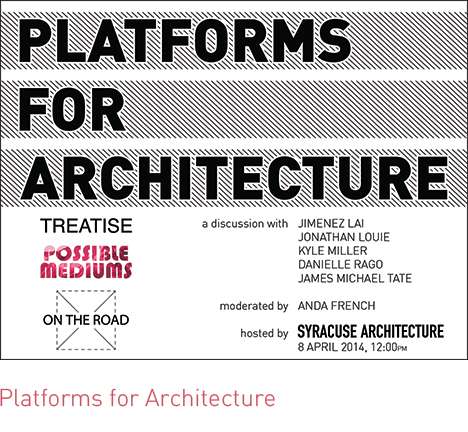 PLATFORMS
FOR
ARCHITECTURE

TREATISE

POSSIBLE
MEDIUMS

ON THE ROAD

a discussion with JIMENEZ LAI
JONATHAN LOUIE
KYLE MILLER
DANIELLE RAGO
JAMES MICHAEL TATE

moderated by ANDA FRENCH

hosted by SYRACUSE ARCHITECTURE
8 APRIL 2014, 12:00PM

Platforms for Architecture